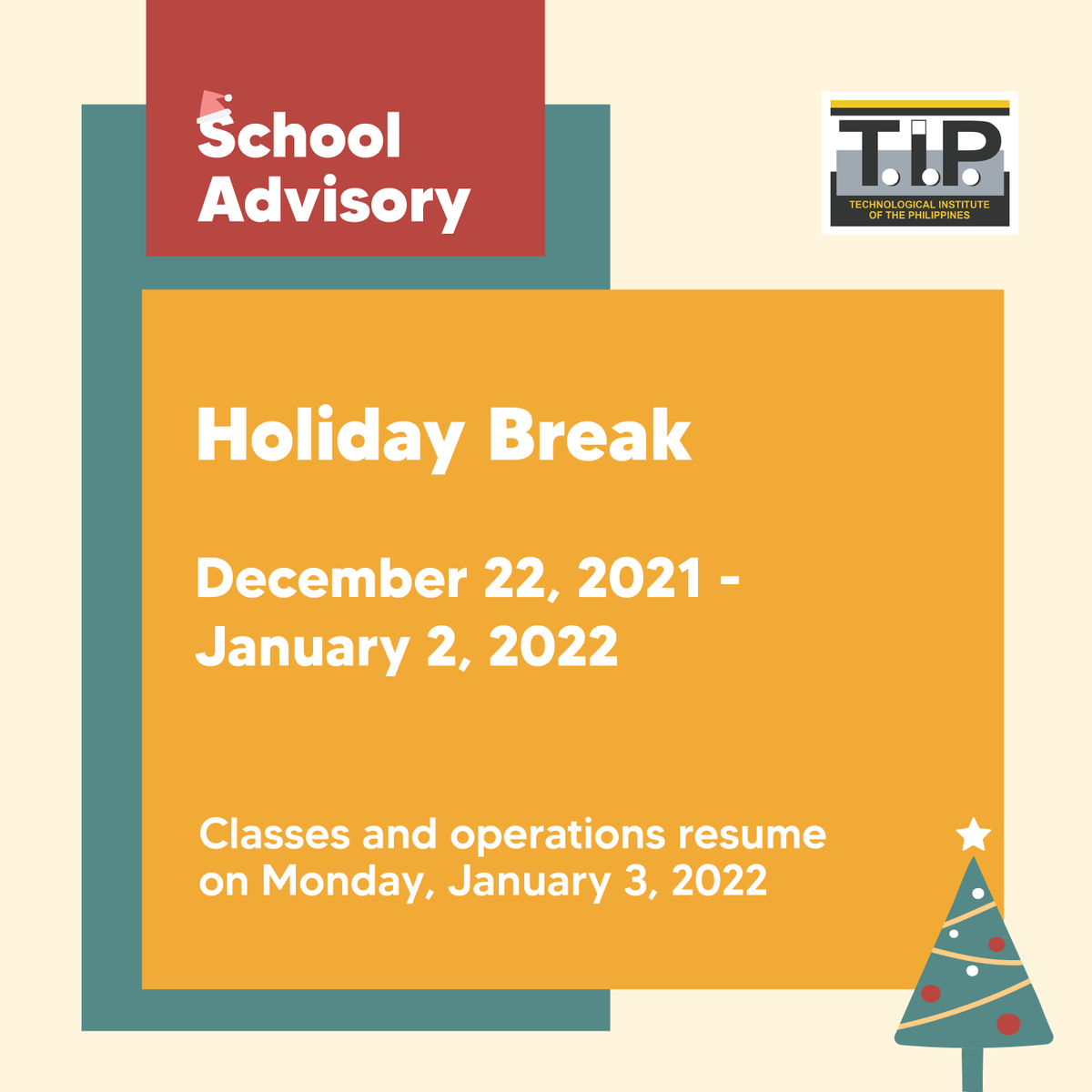 School Advisory

T.I.P.
TECHNOLOGICAL INSTITUTE OF THE PHILIPPINES

Holiday Break

December 22, 2021 - January 2, 2022

Classes and operations resume on Monday, January 3, 2022